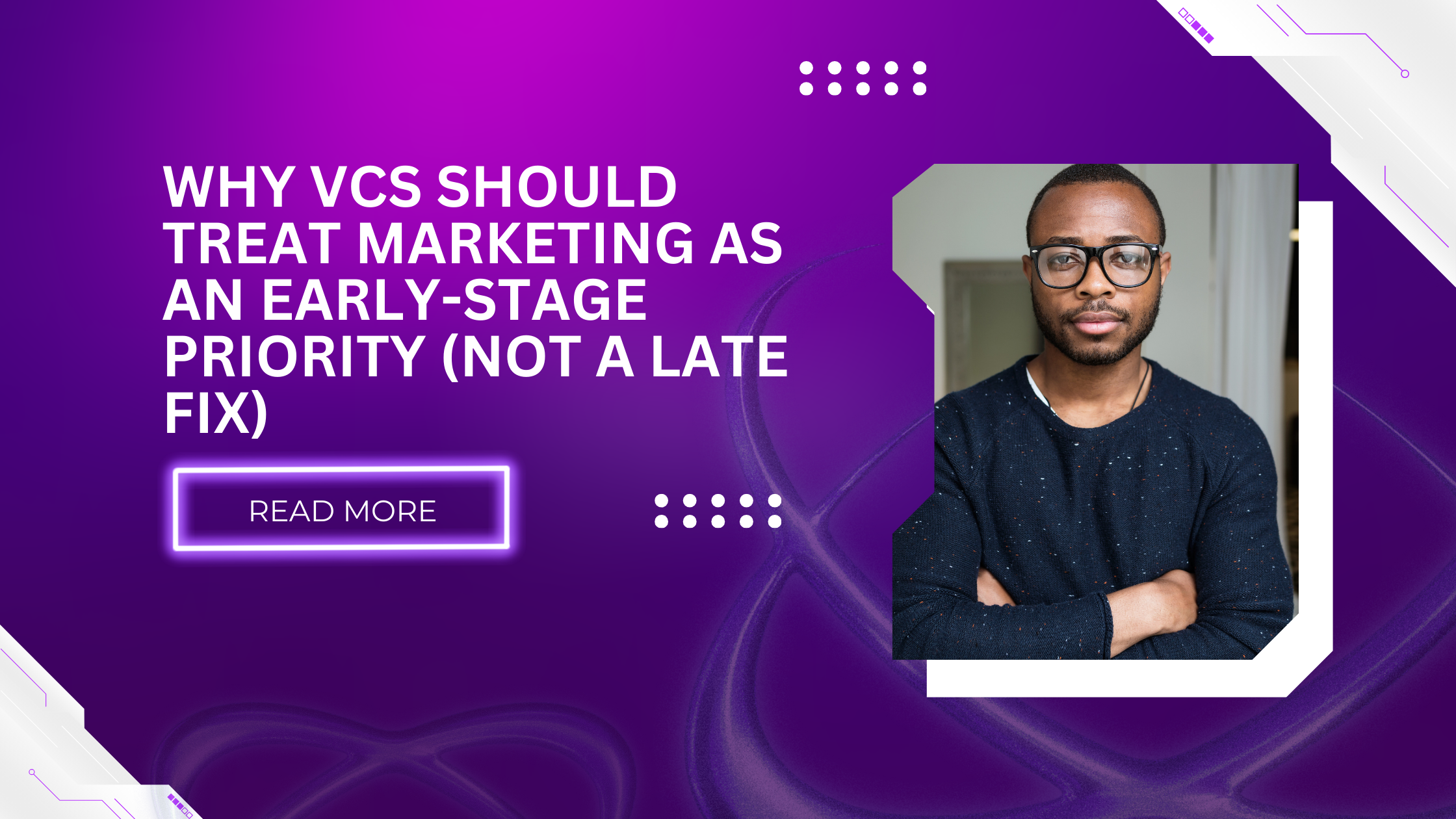 WHY VCS SHOULD TREAT MARKETING AS AN EARLY-STAGE PRIORITY (NOT A LATE FIX)

READ MORE